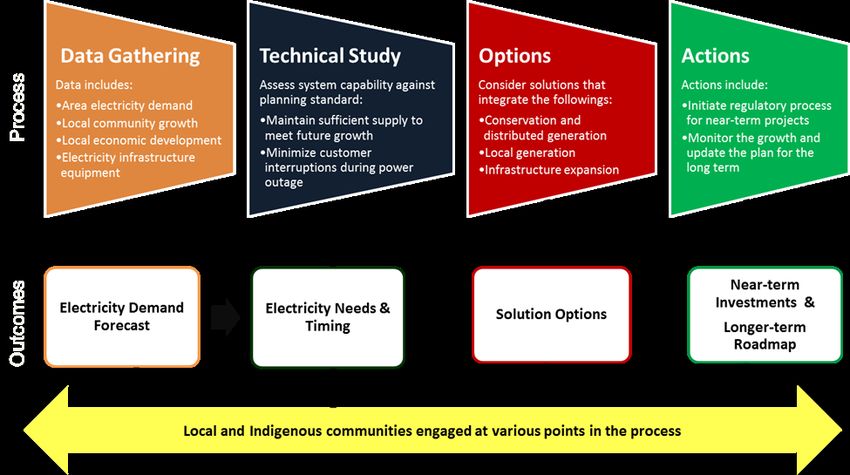 Process

Data Gathering

Data includes:
•Area electricity demand
•Local community growth
•Local economic development
•Electricity infrastructure equipment

Technical Study

Assess system capability against planning standard:
•Maintain sufficient supply to meet future growth
•Minimize customer interruptions during power outage

Options

Consider solutions that integrate the followings:
•Conservation and distributed generation
•Local generation
•Infrastructure expansion

Actions

Actions include:
•Initiate regulatory process for near-term projects
•Monitor the growth and update the plan for the long term

Outcomes

Electricity Demand Forecast

Electricity Needs & Timing

Solution Options

Near-term Investments & Longer-term Roadmap

Local and Indigenous communities engaged at various points in the process